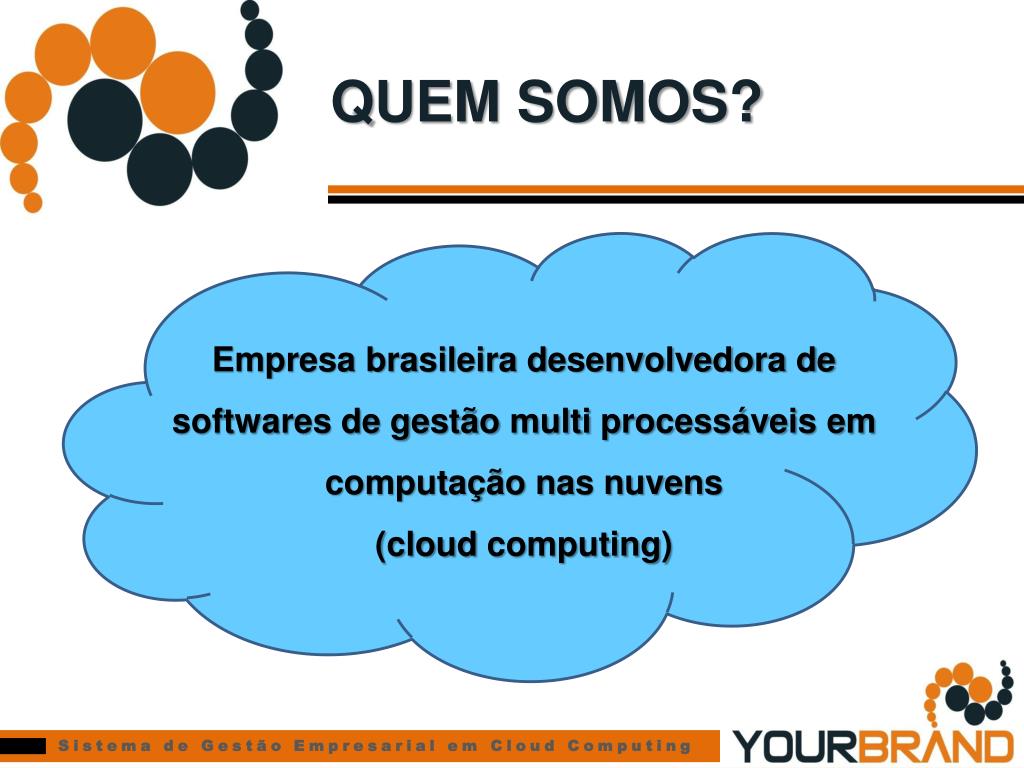 QUEM SOMOS?

Empresa brasileira desenvolvedora de softwares de gestão multi processáveis em computação nas nuvens
(cloud computing)

Sistema de Gestão Empresarial em Cloud Computing

YOURBRAND